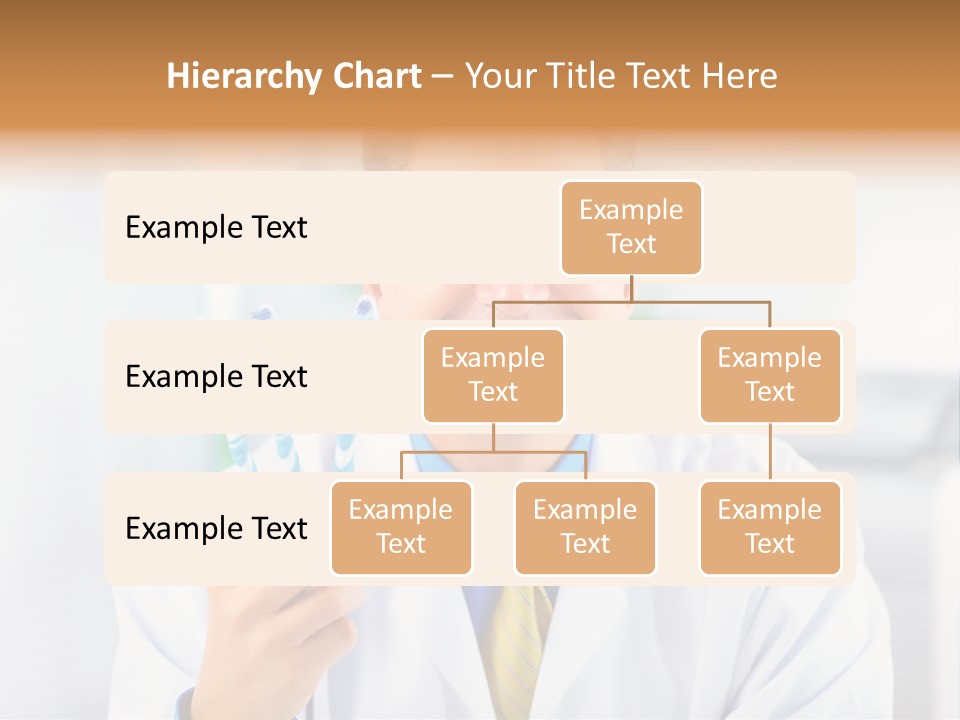 Hierarchy Chart – Your Title Text Here

Example Text

Example Text

Example Text

Example Text

Example Text

Example Text

Example Text

Example Text

Example Text